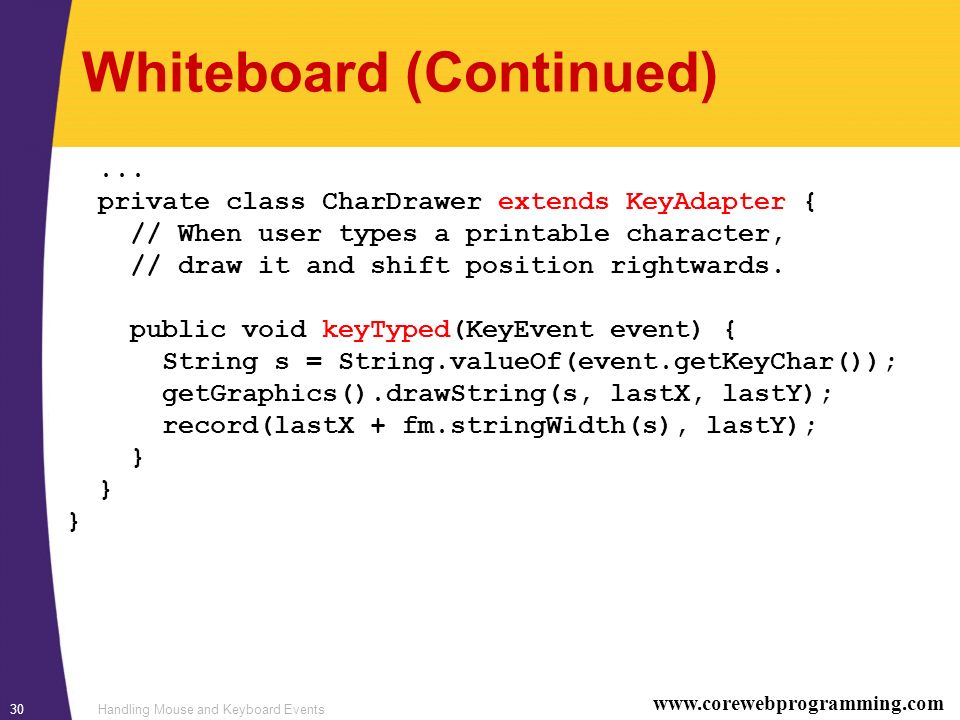 Whiteboard (Continued)

...
private class CharDrawer extends KeyAdapter {
  // When user types a printable character,
  // draw it and shift position rightwards.

  public void keyTyped(KeyEvent event) {
    String s = String.valueOf(event.getKeyChar());
    getGraphics().drawString(s, lastX, lastY);
    record(lastX + fm.stringWidth(s), lastY);
  }
}
}

30 Handling Mouse and Keyboard Events

www.corewebprogramming.com